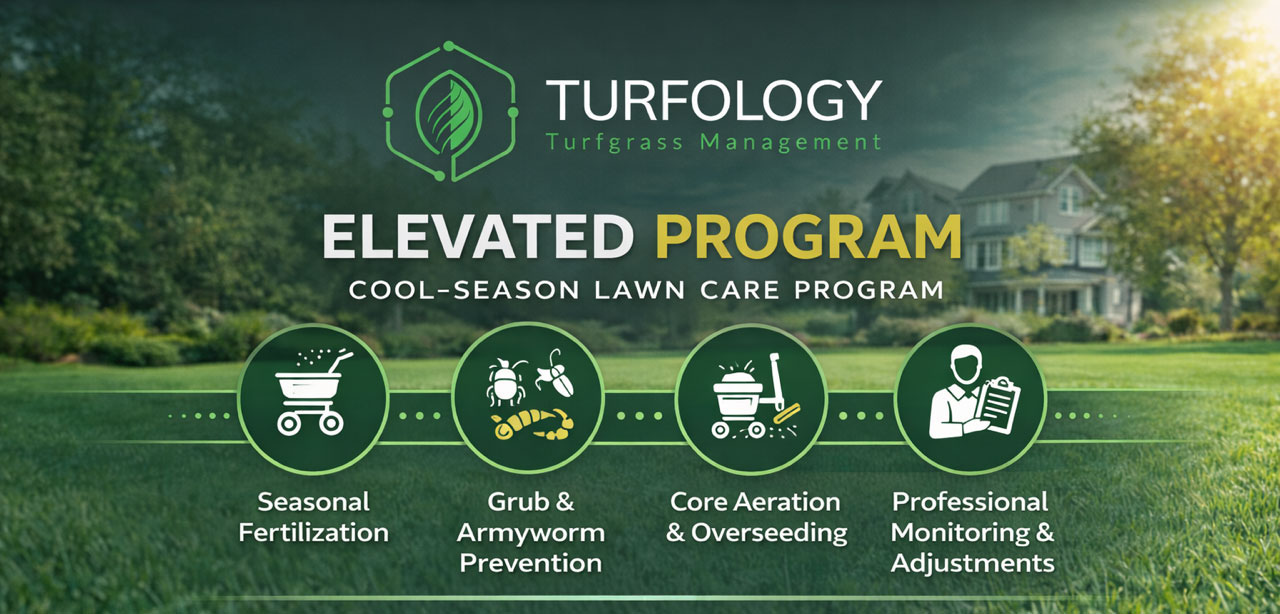 TURFOLOGY
Turfgrass Management

ELEVATED PROGRAM
COOL-SEASON LAWN CARE PROGRAM

Seasonal Fertilization

Grub & Armyworm Prevention

Core Aeration & Overseeding

Professional Monitoring & Adjustments